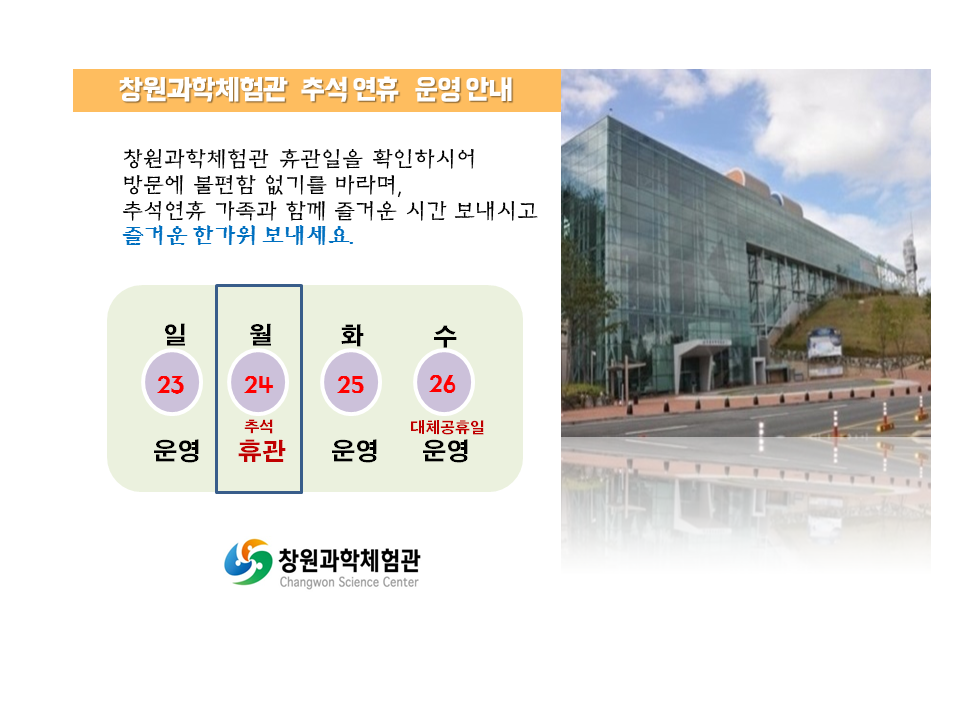 창원과학체험관 추석 연휴 운영 안내

창원과학체험관 휴관일을 확인하시어 방문에 불편함 없기를 바라며, 추석연휴 가족과 함께 즐거운 시간 보내시고 즐거운 한가위 보내세요.

| 일 | 월 | 화 | 수 |
|---|---|---|---|
| 23 | 24 | 25 | 26 |
| | 추석 | | 대체공휴일 |
| 운영 | 휴관 | 운영 | 운영 |

창원과학체험관
Changwon Science Center